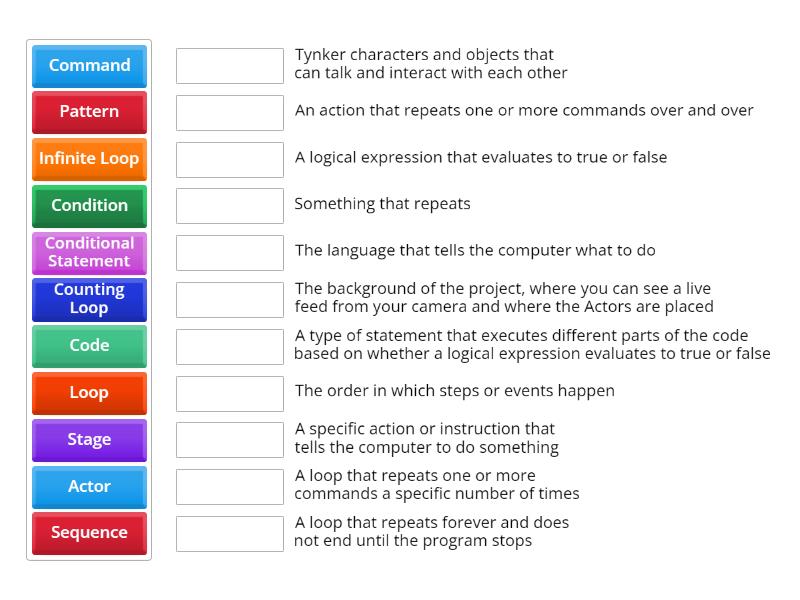 Command
Pattern
Infinite Loop
Condition
Conditional Statement
Counting Loop
Code
Loop
Stage
Actor
Sequence

Tynker characters and objects that can talk and interact with each other

An action that repeats one or more commands over and over

A logical expression that evaluates to true or false

Something that repeats

The language that tells the computer what to do

The background of the project, where you can see a live feed from your camera and where the Actors are placed

A type of statement that executes different parts of the code based on whether a logical expression evaluates to true or false

The order in which steps or events happen

A specific action or instruction that tells the computer to do something

A loop that repeats one or more commands a specific number of times

A loop that repeats forever and does not end until the program stops